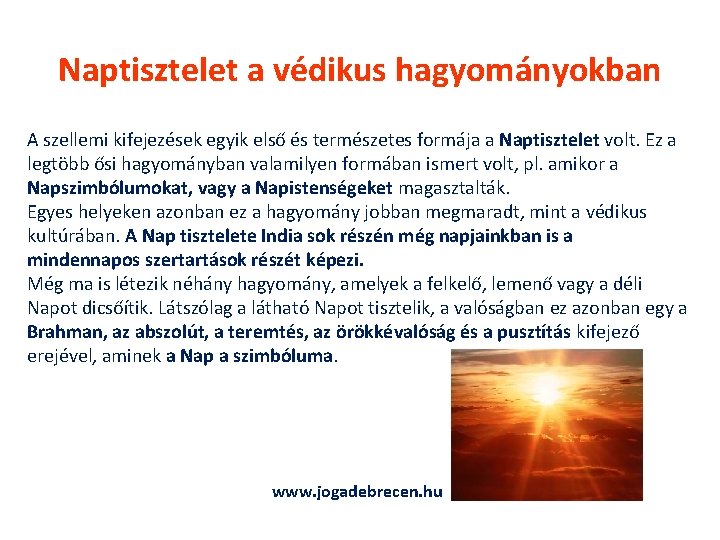 Naptisztelet a védikus hagyományokban

A szellemi kifejezések egyik első és természetes formája a Naptisztelet volt. Ez a legtöbb ősi hagyományban valamilyen formában ismert volt, pl. amikor a Napszimbólumokat, vagy a Napistenségeket magasztalták.
Egyes helyeken azonban ez a hagyomány jobban megmaradt, mint a védikus kultúrában. A Nap tisztelete India sok részén még napjainkban is a mindennapos szertartások részét képezi.
Még ma is létezik néhány hagyomány, amelyek a felkelő, lemenő vagy a déli Napot dicsőítik. Látszólag a látható Napot tisztelik, a valóságban ez azonban egy a Brahman, az abszolút, a teremtés, az örökkévalóság és a pusztítás kifejező erejével, aminek a Nap a szimbóluma.

www.jogadebrecen.hu